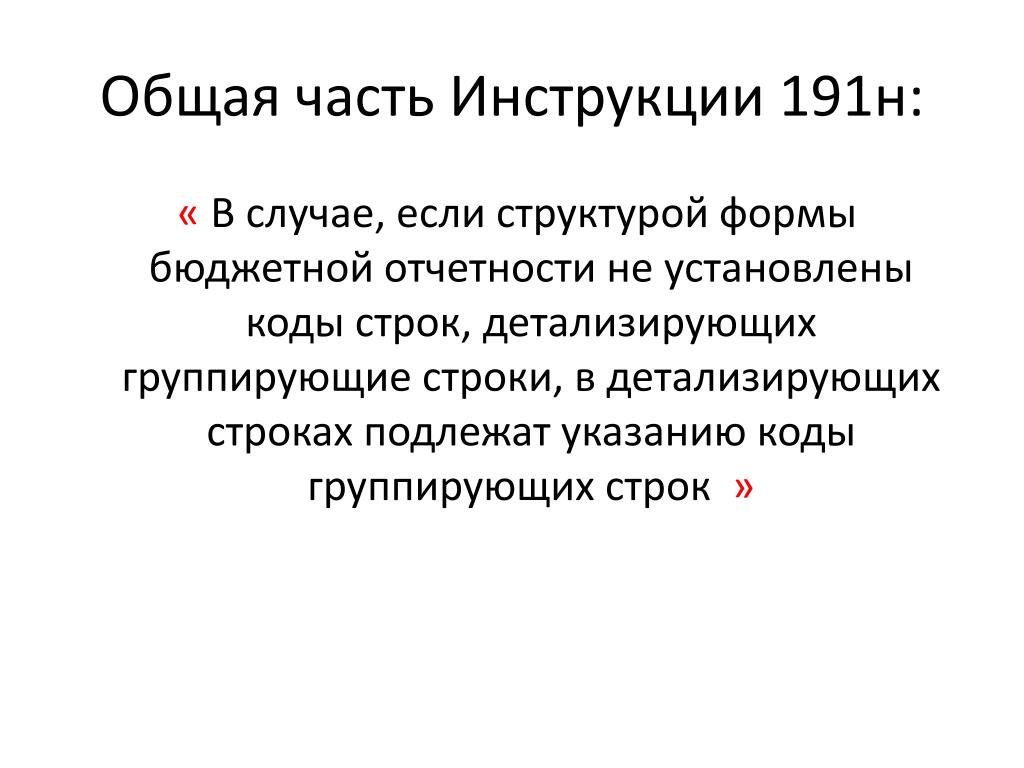 Общая часть Инструкции 191н:

« В случае, если структурой формы бюджетной отчетности не установлены коды строк, детализирующих группирующие строки, в детализирующих строках подлежат указанию коды группирующих строк »